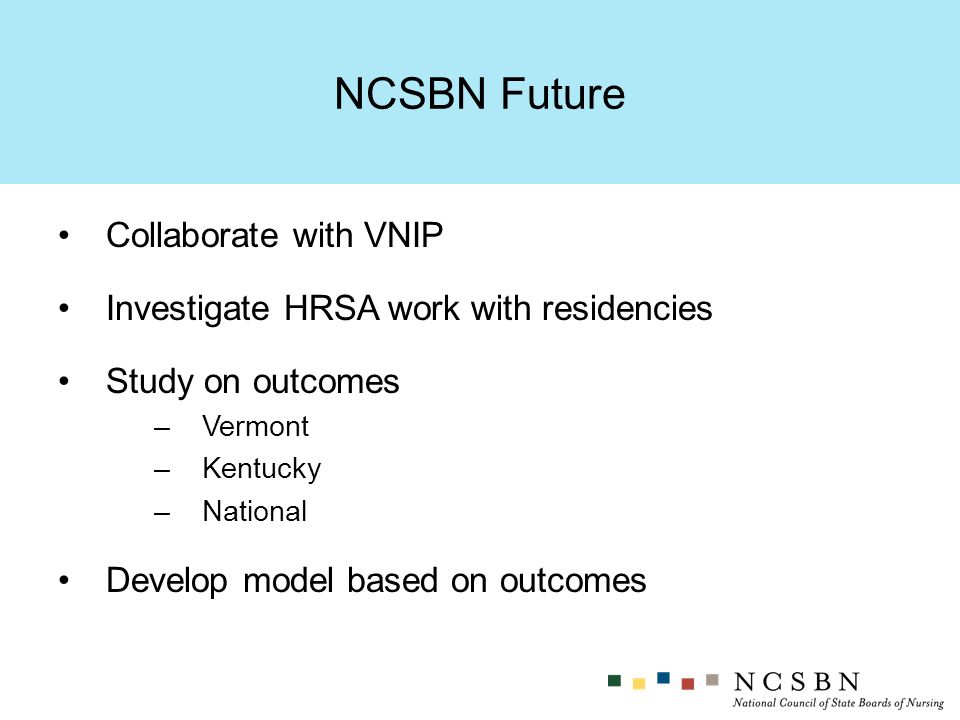 NCSBN Future

• Collaborate with VNIP

• Investigate HRSA work with residencies

• Study on outcomes
– Vermont
– Kentucky
– National

• Develop model based on outcomes

NCSBN
National Council of State Boards of Nursing